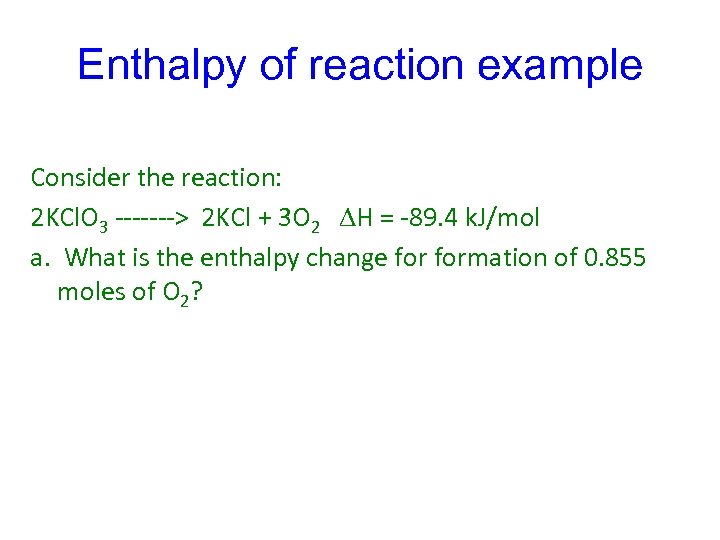 Enthalpy of reaction example

Consider the reaction:

$2KClO_3$ -------> $2KCl + 3O_2$ $\Delta H = -89.4$ kJ/mol

a. What is the enthalpy change for formation of 0.855 moles of $O_2$?